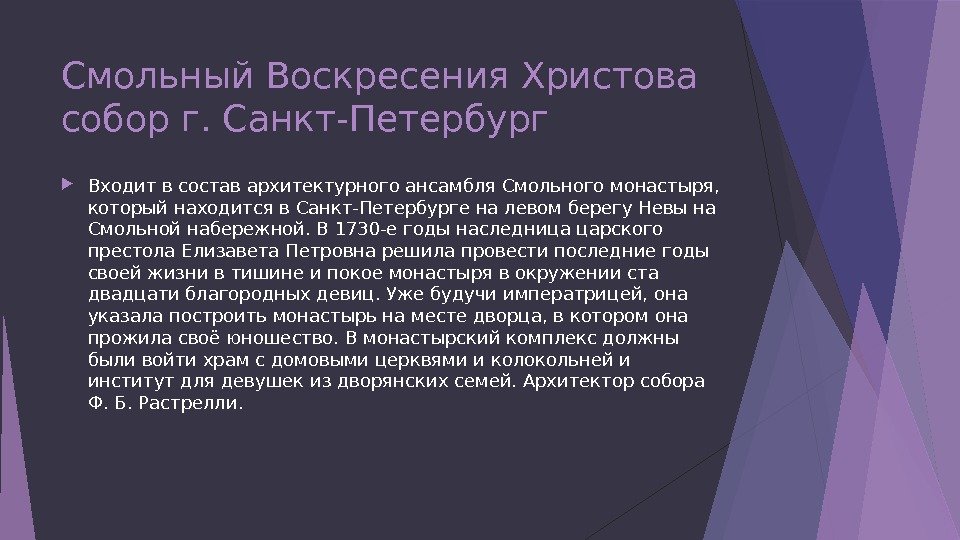 Смольный Воскресения Христова собор г. Санкт-Петербург

Входит в состав архитектурного ансамбля Смольного монастыря, который находится в Санкт-Петербурге на левом берегу Невы на Смольной набережной. В 1730-е годы наследница царского престола Елизавета Петровна решила провести последние годы своей жизни в тишине и покое монастыря в окружении ста двадцати благородных девиц. Уже будучи императрицей, она указала построить монастырь на месте дворца, в котором она прожила своё юношество. В монастырский комплекс должны были войти храм с домовыми церквями и колокольней и институт для девушек из дворянских семей. Архитектор собора Ф. Б. Растрелли.